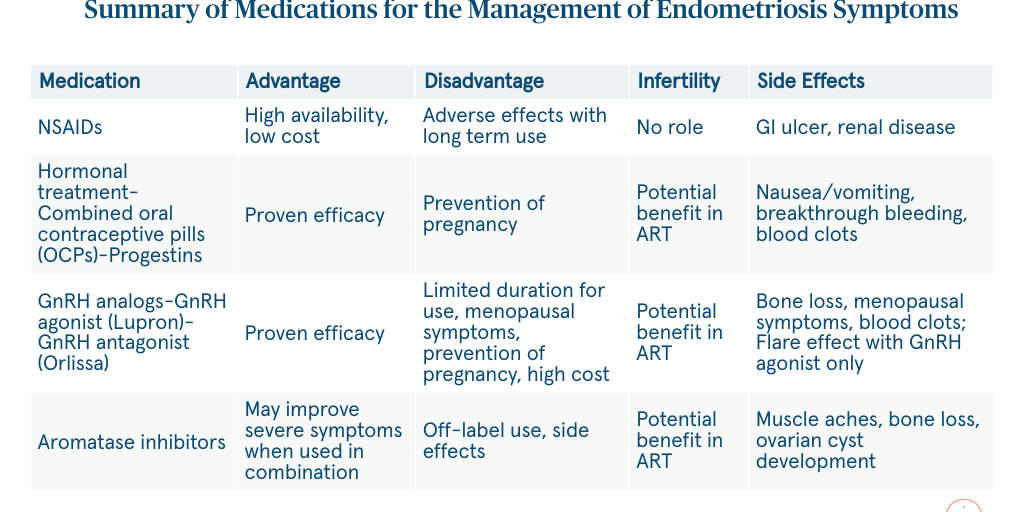 Summary of Medications for the Management of Endometriosis Symptoms

| Medication | Advantage | Disadvantage | Infertility | Side Effects |
|---|---|---|---|---|
| NSAIDs | High availability, low cost | Adverse effects with long term use | No role | GI ulcer, renal disease |
| Hormonal treatment-Combined oral contraceptive pills (OCPs)-Progestins | Proven efficacy | Prevention of pregnancy | Potential benefit in ART | Nausea/vomiting, breakthrough bleeding, blood clots |
| GnRH analogs-GnRH agonist (Lupron)-GnRH antagonist (Orlissa) | Proven efficacy | Limited duration for use, menopausal symptoms, prevention of pregnancy, high cost | Potential benefit in ART | Bone loss, menopausal symptoms, blood clots; Flare effect with GnRH agonist only |
| Aromatase inhibitors | May improve severe symptoms when used in combination | Off-label use, side effects | Potential benefit in ART | Muscle aches, bone loss, ovarian cyst development |